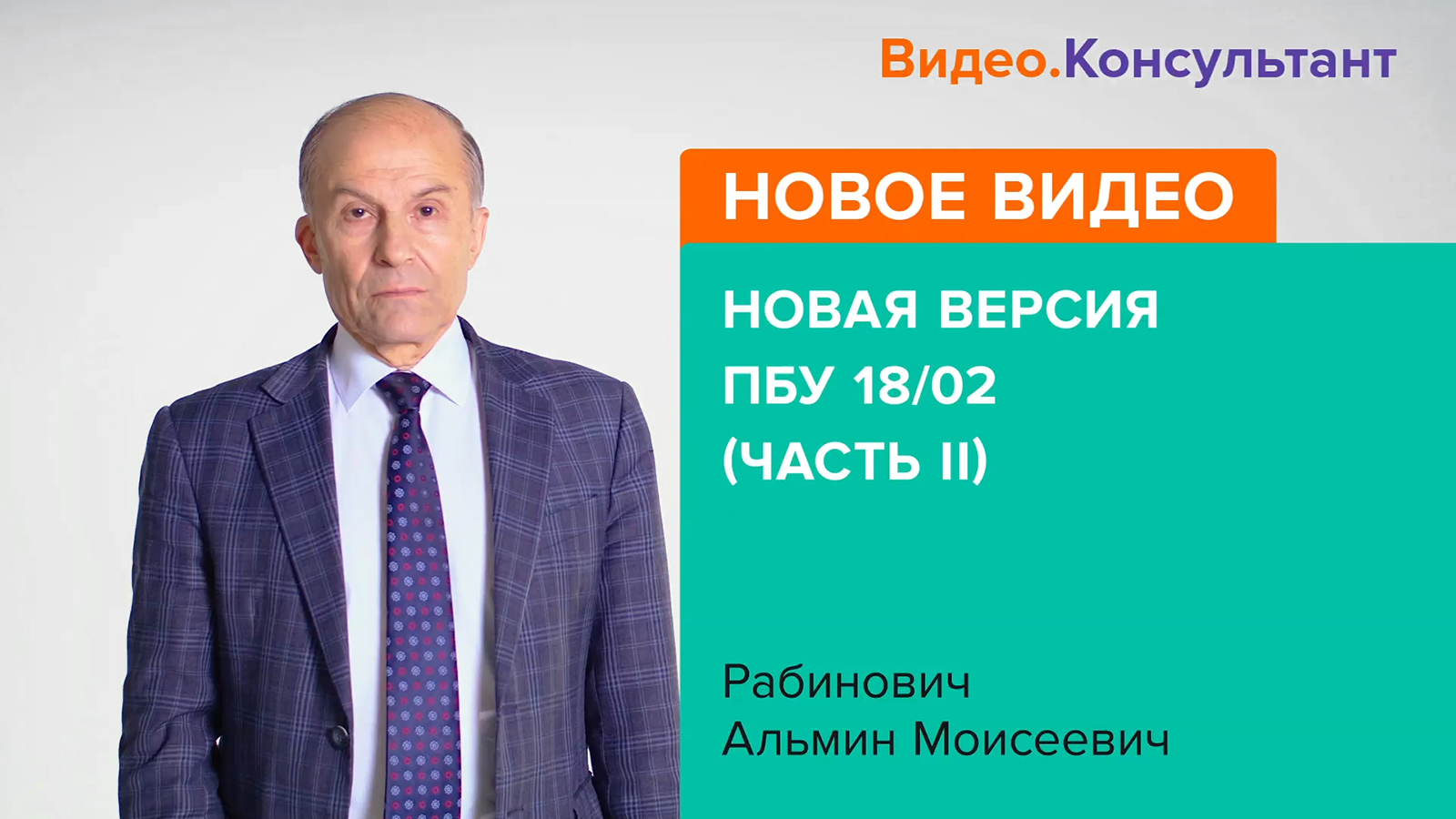 Видео.Консультант

НОВОЕ ВИДЕО

НОВАЯ ВЕРСИЯ ПБУ 18/02 (ЧАСТЬ II)

Рабинович Альмин Моисеевич